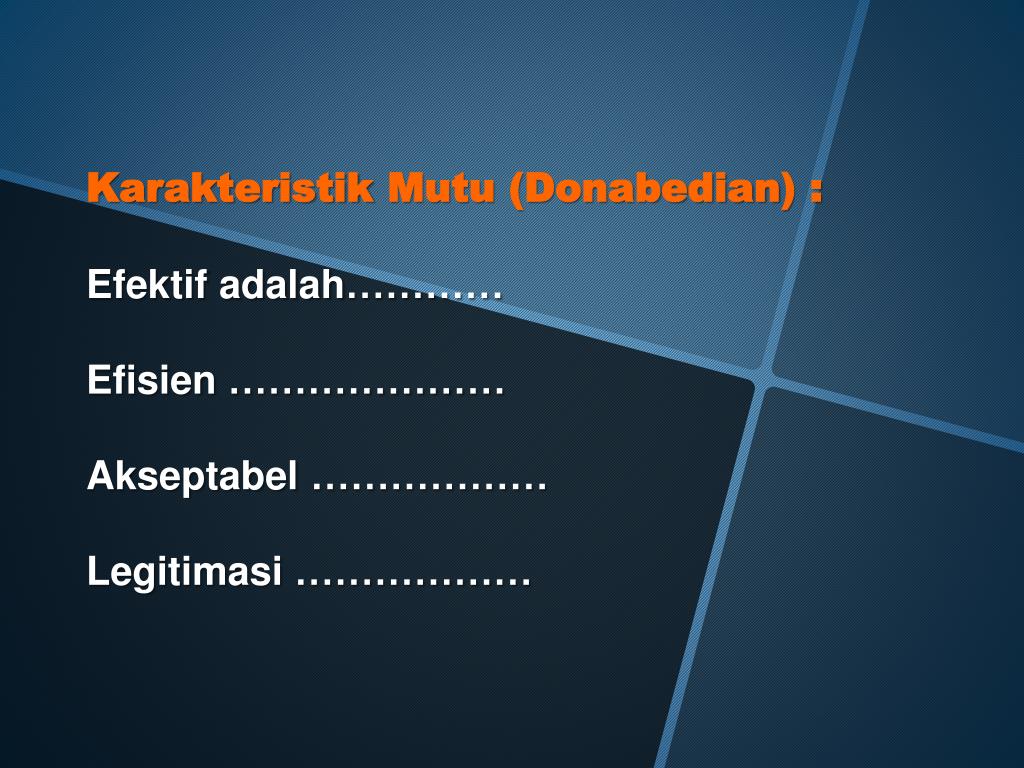 Karakteristik Mutu (Donabedian) :

Efektif adalah…………

Efisien …………………

Akseptabel ………………

Legitimasi ………………